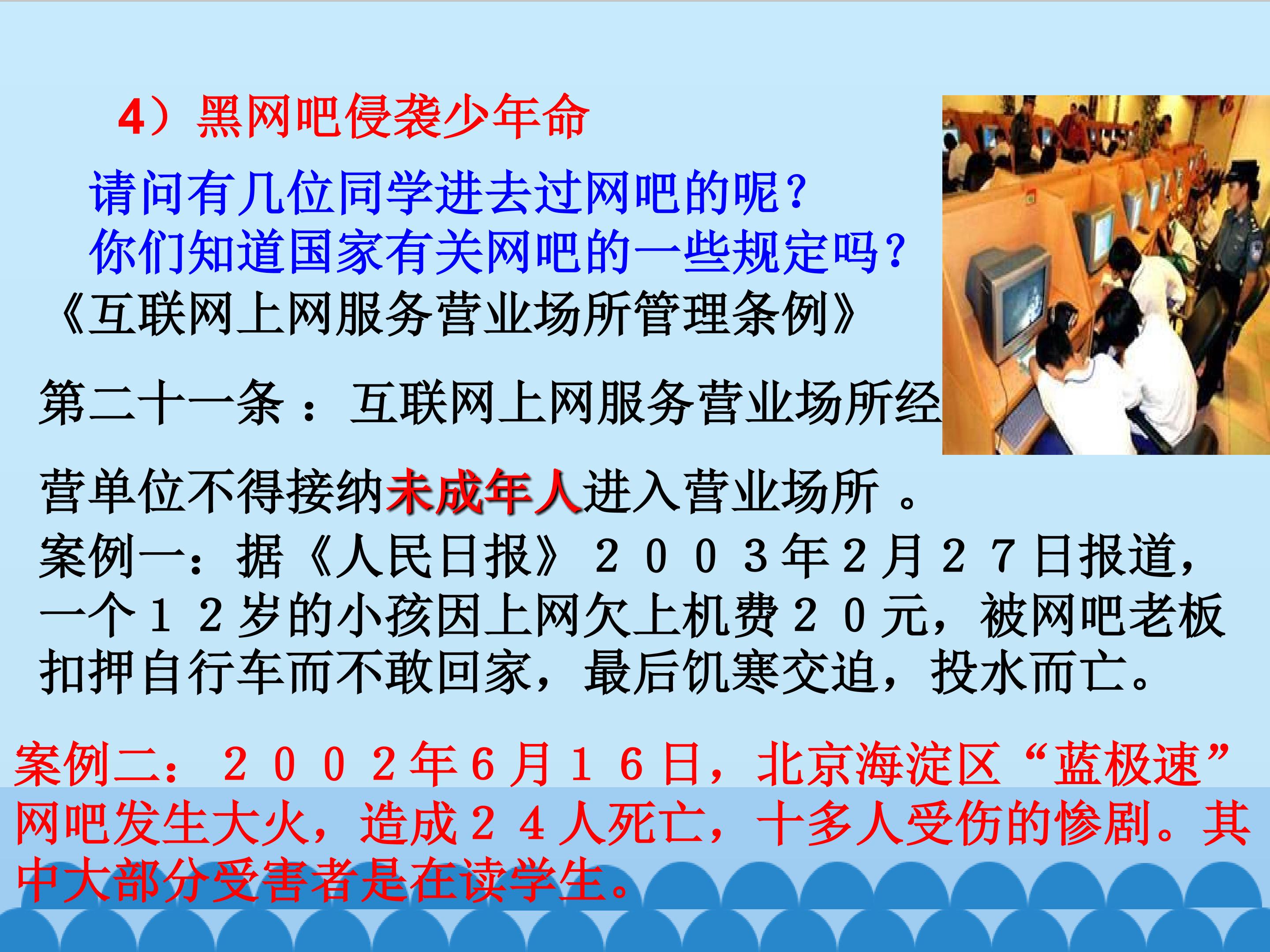 4）黑网吧侵袭少年命

请问有几位同学进去过网吧的呢？
你们知道国家有关网吧的一些规定吗？

《互联网上网服务营业场所管理条例》

第二十一条：互联网上网服务营业场所经营单位不得接纳未成年人进入营业场所。

案例一：据《人民日报》２００３年２月２７日报道，一个１２岁的小孩因上网欠上机费２０元，被网吧老板扣押自行车而不敢回家，最后饥寒交迫，投水而亡。

案例二：２００２年６月１６日，北京海淀区“蓝极速”网吧发生大火，造成２４人死亡，十多人受伤的惨剧。其中大部分受害者是在读学生。